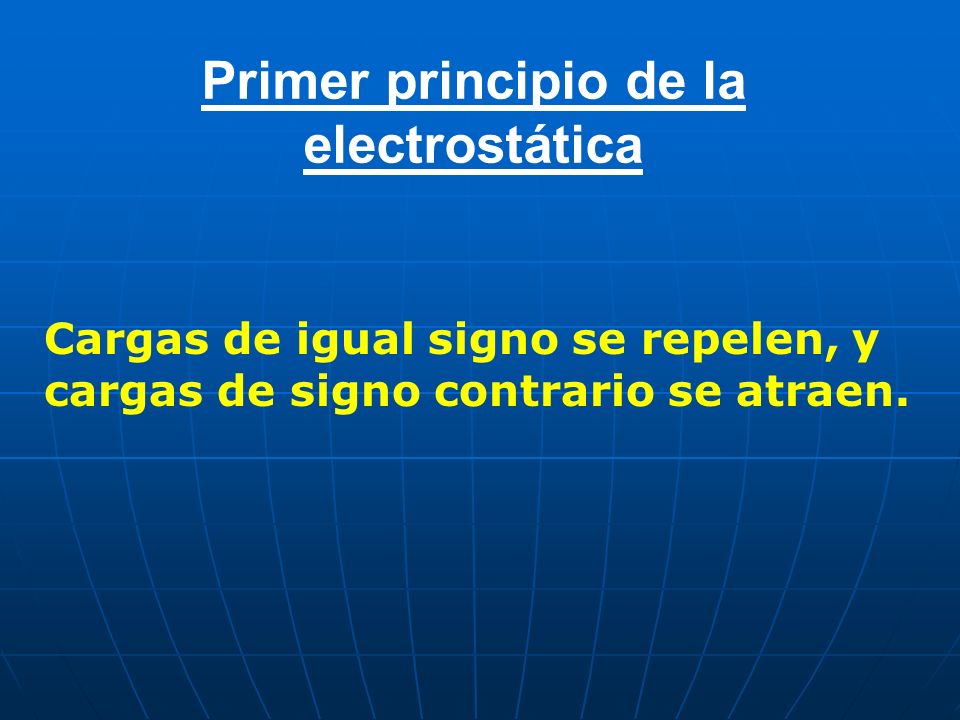 Primer principio de la electrostática

Cargas de igual signo se repelen, y cargas de signo contrario se atraen.